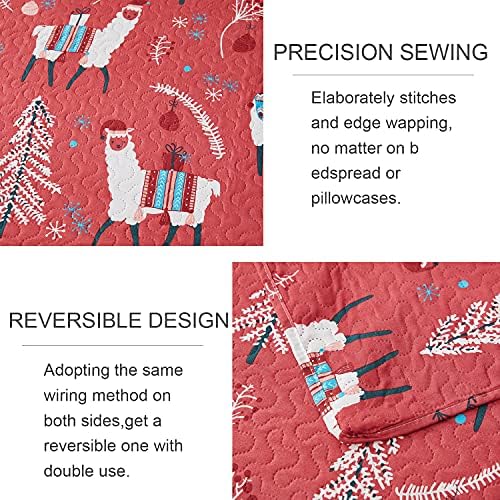 PRECISION SEWING

Elaborately stitches and edge wapping, no matter on b edspread or pillowcases.

REVERSIBLE DESIGN

Adopting the same wiring method on both sides,get a reversible one with double use.